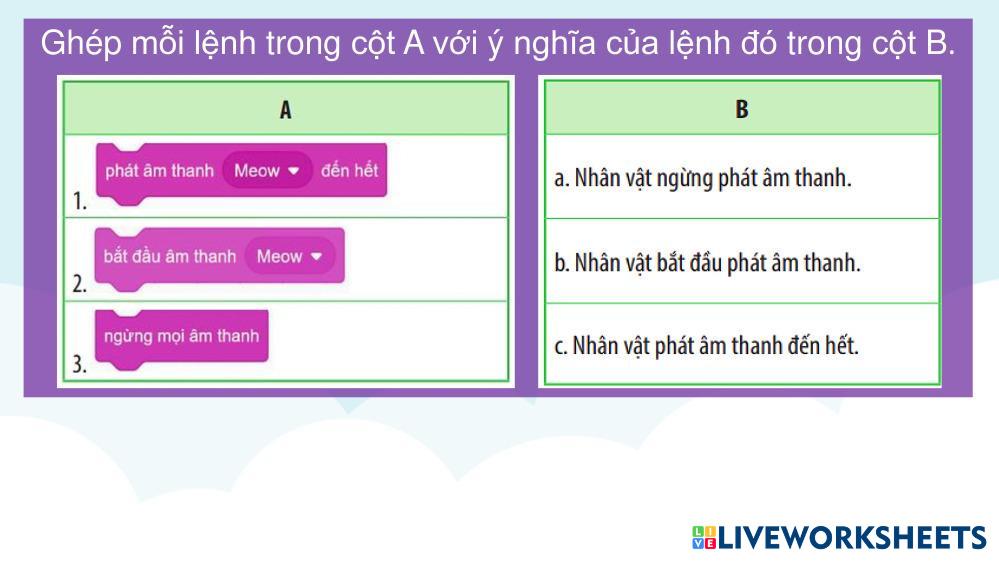 Ghép mỗi lệnh trong cột A với ý nghĩa của lệnh đó trong cột B.

| A |
|---|
| 1. phát âm thanh Meow đến hết |
| 2. bắt đầu âm thanh Meow |
| 3. ngừng mọi âm thanh |

| B |
|---|
| a. Nhân vật ngừng phát âm thanh. |
| b. Nhân vật bắt đầu phát âm thanh. |
| c. Nhân vật phát âm thanh đến hết. |

LIVEWORKSHEETS